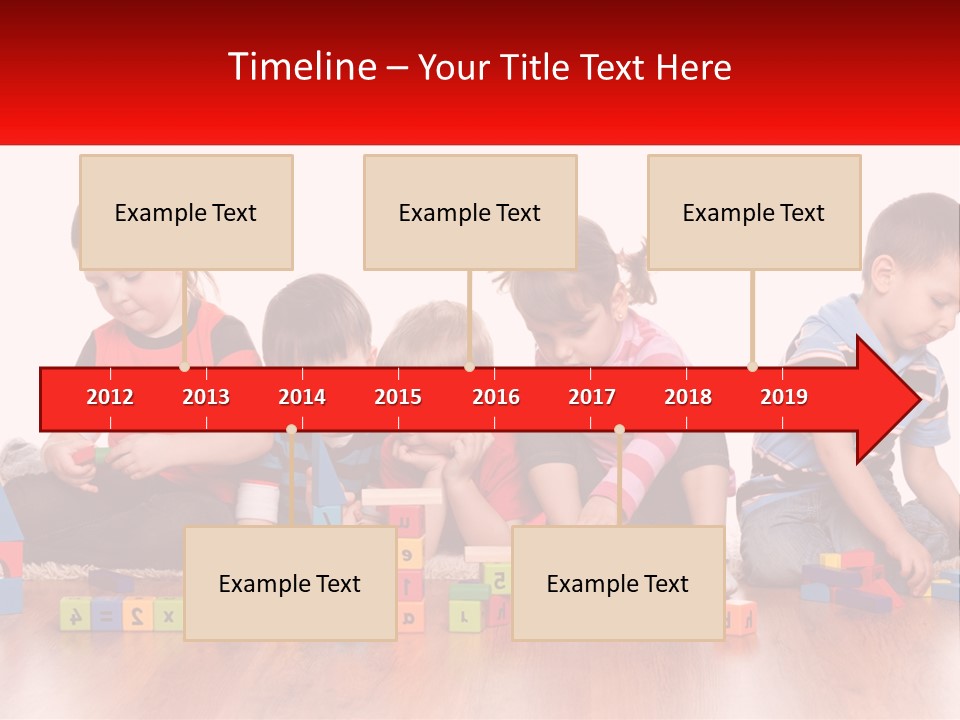 Timeline – Your Title Text Here

Example Text

Example Text

Example Text

2012 2013 2014 2015 2016 2017 2018 2019

Example Text

Example Text